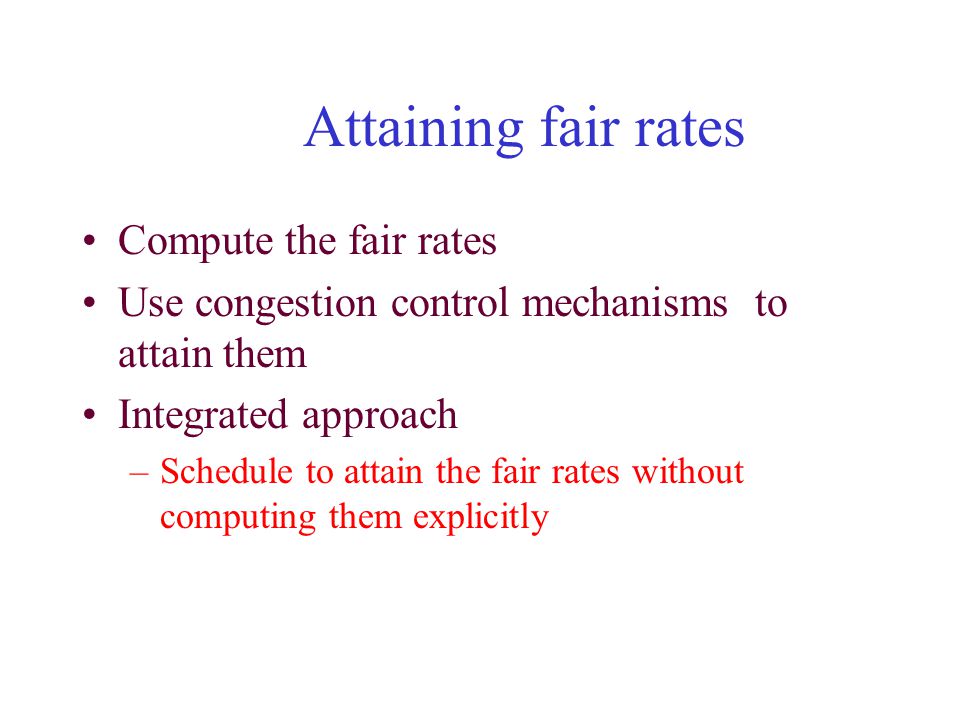 Attaining fair rates

• Compute the fair rates
• Use congestion control mechanisms to attain them
• Integrated approach
– Schedule to attain the fair rates without computing them explicitly